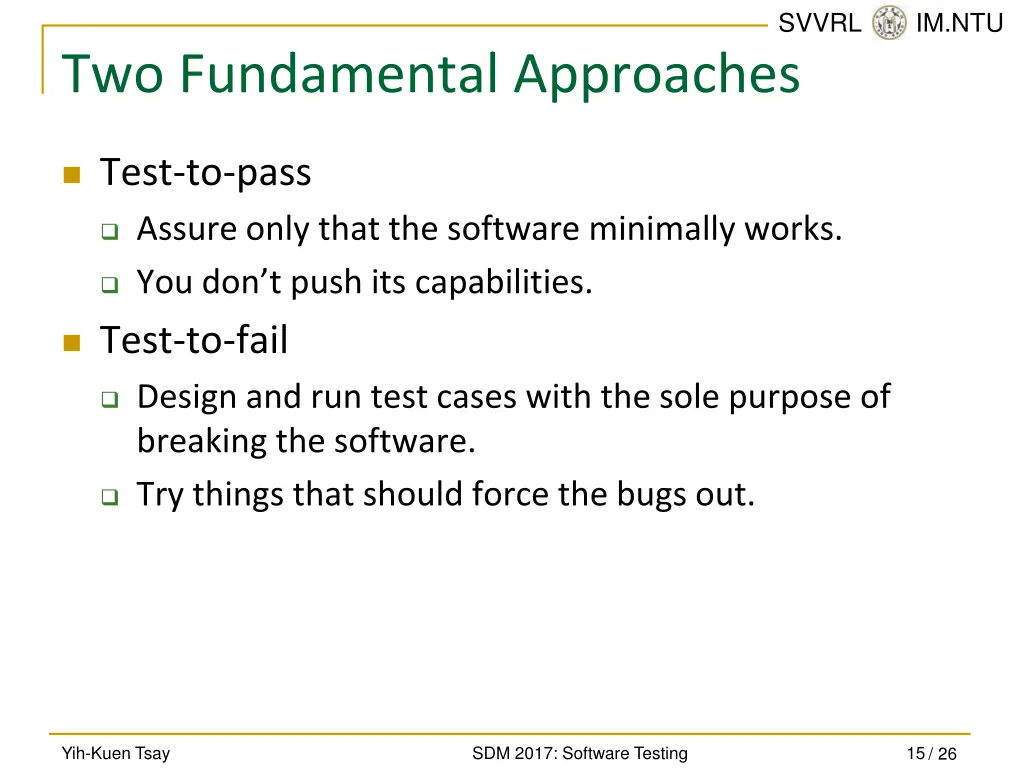 SVVRL IM.NTU

Two Fundamental Approaches

Test-to-pass

Assure only that the software minimally works.

You don’t push its capabilities.

Test-to-fail

Design and run test cases with the sole purpose of breaking the software.

Try things that should force the bugs out.

Yih-Kuen Tsay

SDM 2017: Software Testing

15 / 26